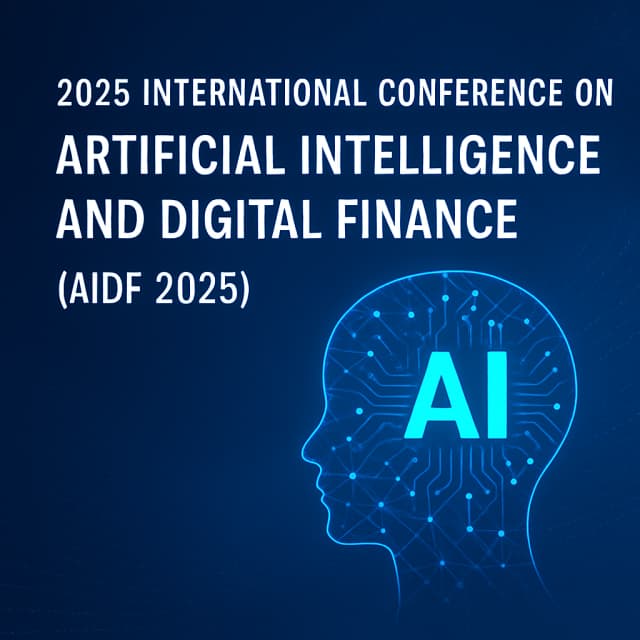 2025 INTERNATIONAL CONFERENCE ON
ARTIFICIAL INTELLIGENCE AND DIGITAL FINANCE
(AIDF 2025)

AI